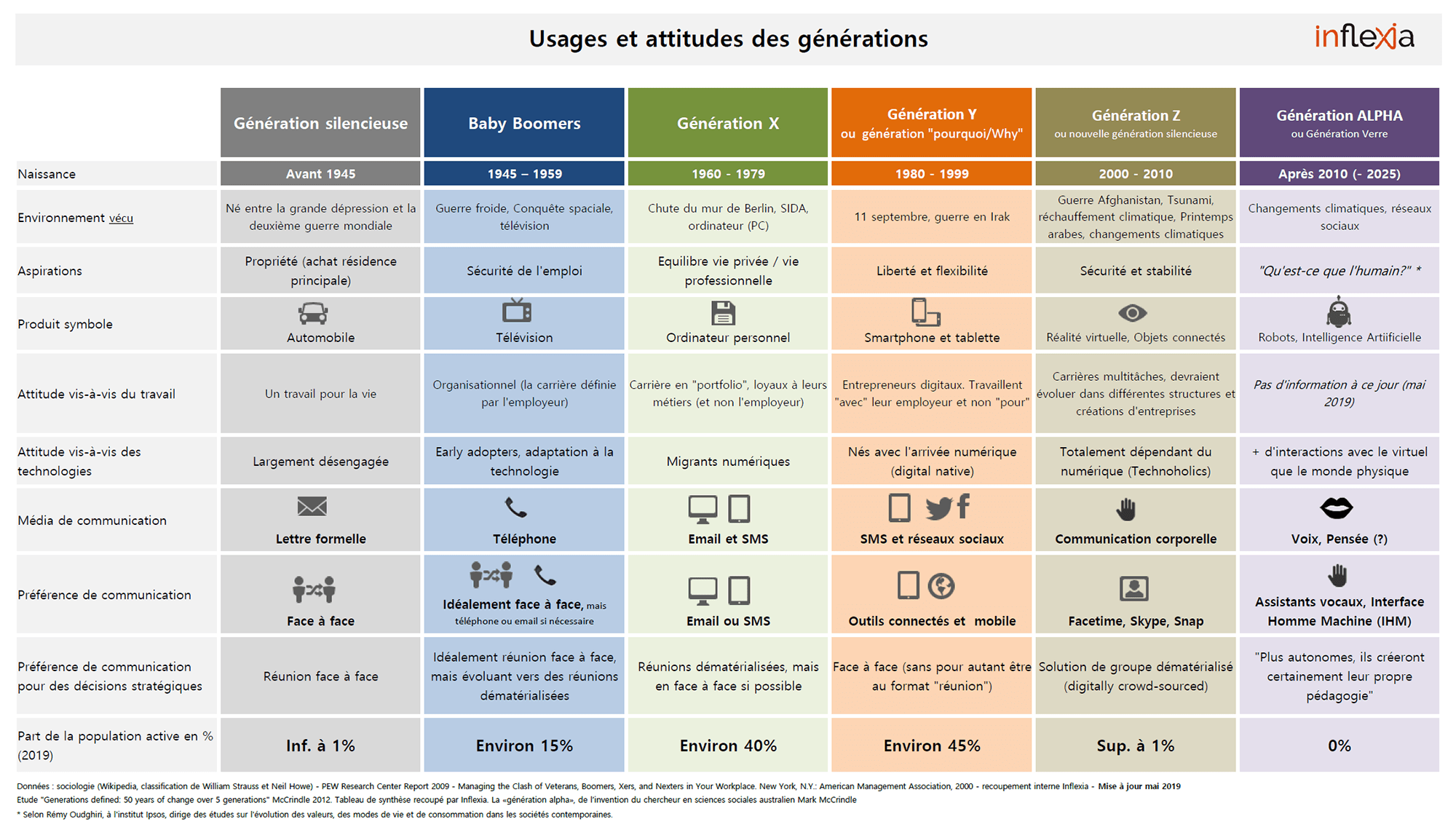 Usages et attitudes des générations

inflexia

| | Génération silencieuse | Baby Boomers | Génération X | Génération Y ou génération "pourquoi/Why" | Génération Z ou nouvelle génération silencieuse | Génération ALPHA ou Génération Verre |
|---|---|---|---|---|---|---|
| Naissance | Avant 1945 | 1945 – 1959 | 1960 - 1979 | 1980 - 1999 | 2000 - 2010 | Après 2010 (- 2025) |
| Environnement vécu | Né entre la grande dépression et la deuxième guerre mondiale | Guerre froide, Conquête spaciale, télévision | Chute du mur de Berlin, SIDA, ordinateur (PC) | 11 septembre, guerre en Irak | Guerre Afghanistan, Tsunami, réchauffement climatique, Printemps arabes, changements climatiques | Changements climatiques, réseaux sociaux |
| Aspirations | Propriété (achat résidence principale) | Sécurité de l'emploi | Equilibre vie privée / vie professionnelle | Liberté et flexibilité | Sécurité et stabilité | "Qu'est-ce que l'humain?" * |
| Produit symbole | Automobile | Télévision | Ordinateur personnel | Smartphone et tablette | Réalité virtuelle, Objets connectés | Robots, Intelligence Artiificielle |
| Attitude vis-à-vis du travail | Un travail pour la vie | Organisationnel (la carrière définie par l'employeur) | Carrière en "portfolio", loyaux à leurs métiers (et non l'employeur) | Entrepreneurs digitaux. Travaillent "avec" leur employeur et non "pour" | Carrières multitâches, devraient évoluer dans différentes structures et créations d'entreprises | Pas d'information à ce jour (mai 2019) |
| Attitude vis-à-vis des technologies | Largement désengagée | Early adopters, adaptation à la technologie | Migrants numériques | Nés avec l'arrivée numérique (digital native) | Totalement dépendant du numérique (Technoholics) | + d'interactions avec le virtuel que le monde physique |
| Média de communication | Lettre formelle | Téléphone | Email et SMS | SMS et réseaux sociaux | Communication corporelle | Voix, Pensée (?) |
| Préférence de communication | Face à face | Idéalement face à face, mais téléphone ou email si nécessaire | Email ou SMS | Outils connectés et mobile | Facetime, Skype, Snap | Assistants vocaux, Interface Homme Machine (IHM) |
| Préférence de communication pour des décisions stratégiques | Réunion face à face | Idéalement réunion face à face, mais évoluant vers des réunions dématérialisées | Réunions dématérialisées, mais en face à face si possible | Face à face (sans pour autant être au format "réunion") | Solution de groupe dématérialisé (digitally crowd-sourced) | "Plus autonomes, ils créeront certainement leur propre pédagogie" |
| Part de la population active en % (2019) | Inf. à 1% | Environ 15% | Environ 40% | Environ 45% | Sup. à 1% | 0% |

Données : sociologie (Wikipedia, classification de William Strauss et Neil Howe) - PEW Research Center Report 2009 - Managing the Clash of Veterans, Boomers, Xers, and Nexters in Your Workplace. New York, N.Y.: American Management Association, 2000 - recoupement interne Inflexia - Mise à jour mai 2019
Etude "Generations defined: 50 years of change over 5 generations" McCrindle 2012. Tableau de synthèse recoupé par Inflexia. La «génération alpha», de l'invention du chercheur en sciences sociales australien Mark McCrindle
* Selon Rémy Oudghiri, à l'institut Ipsos, dirige des études sur l'évolution des valeurs, des modes de vie et de consommation dans les sociétés contemporaines.